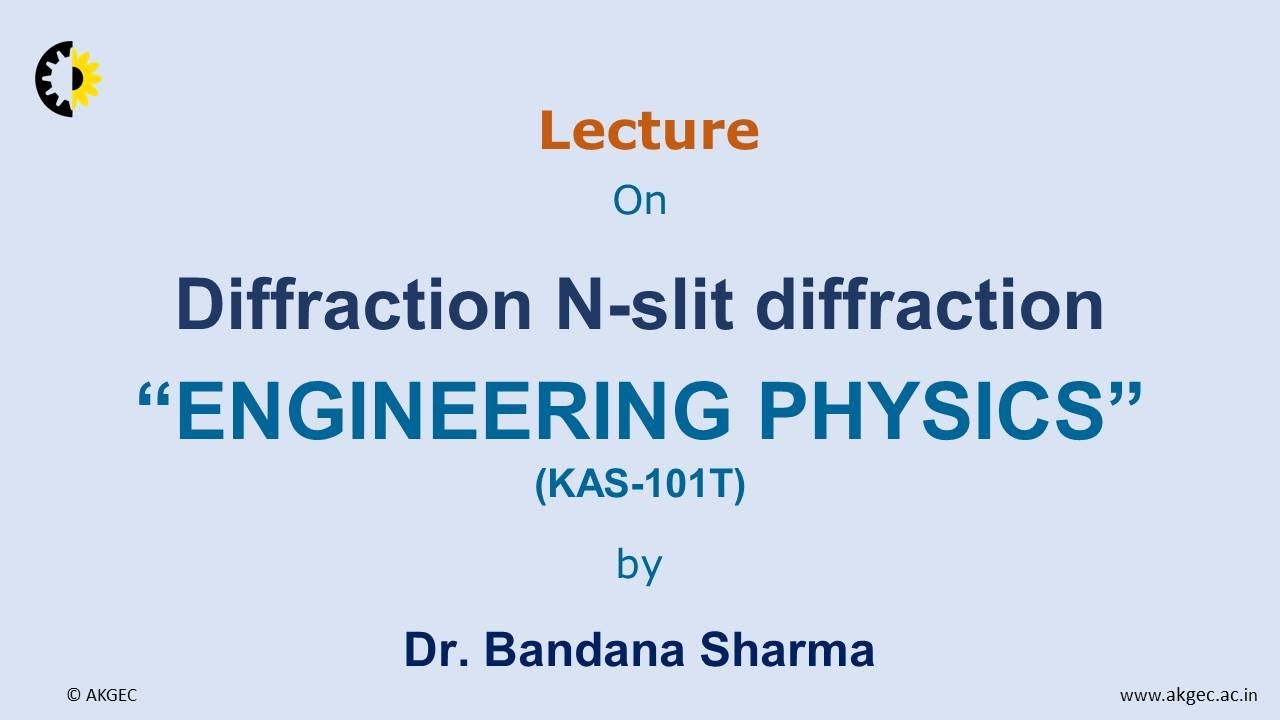 Lecture

On

Diffraction N-slit diffraction

“ENGINEERING PHYSICS”

(KAS-101T)

by

Dr. Bandana Sharma

© AKGEC

www.akgec.ac.in